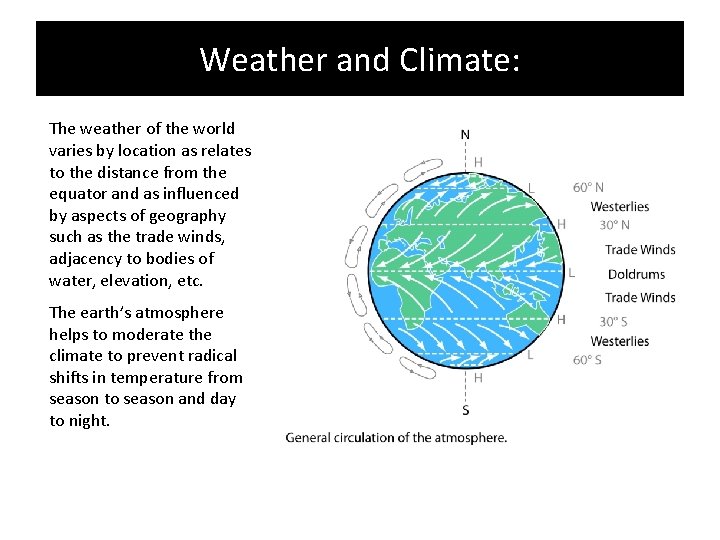 Weather and Climate:

The weather of the world varies by location as relates to the distance from the equator and as influenced by aspects of geography such as the trade winds, adjacency to bodies of water, elevation, etc.

The earth's atmosphere helps to moderate the climate to prevent radical shifts in temperature from season to season and day to night.

N
H
L
60° N
Westerlies
H
30° N
Trade Winds
L
Doldrums
Trade Winds
H
30° S
Westerlies
L
60° S
H
S

General circulation of the atmosphere.